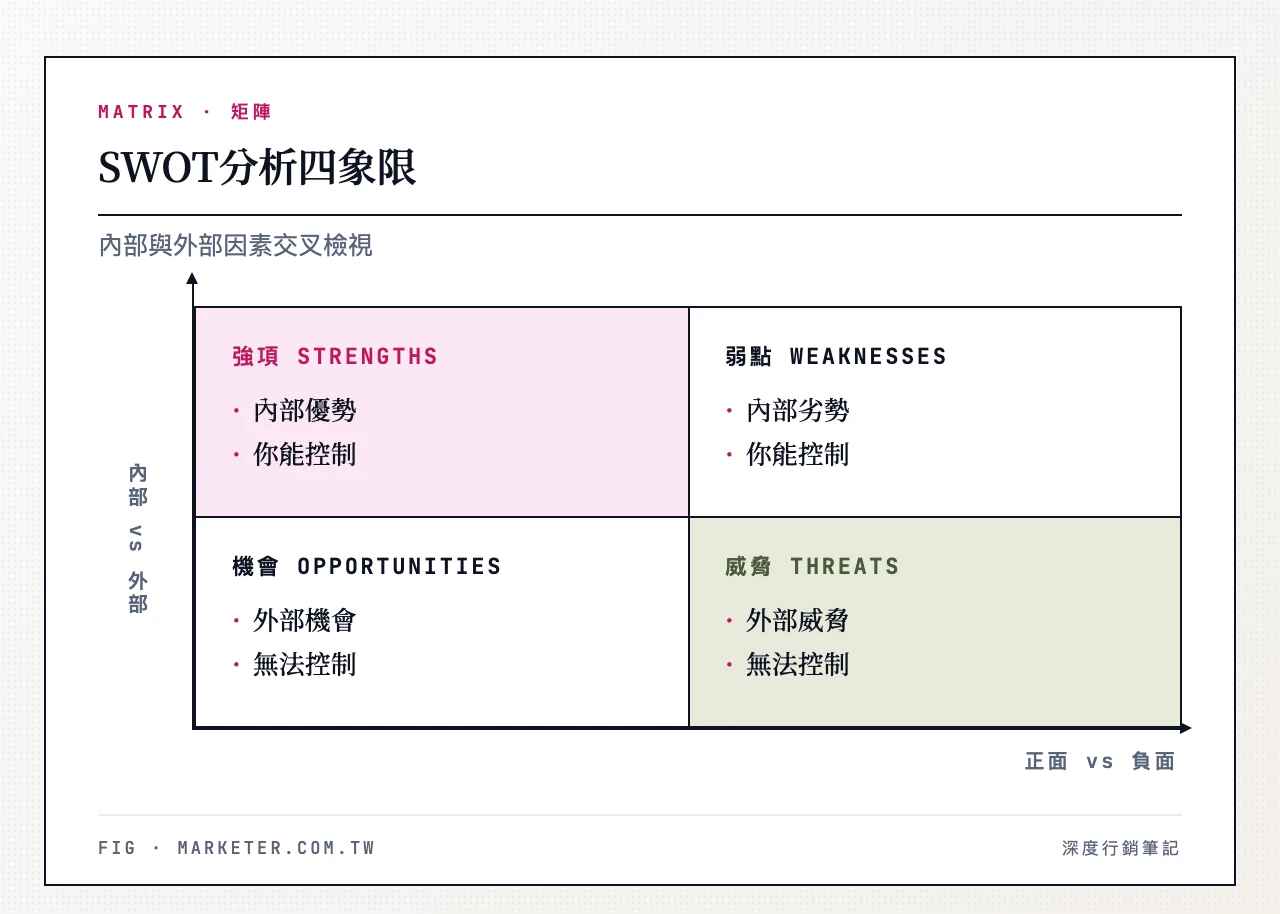 MATRIX · 矩陣

SWOT分析四象限

內部與外部因素交叉檢視

內部 vs 外部

強項 STRENGTHS

· 內部優勢
· 你能控制

弱點 WEAKNESSES

· 內部劣勢
· 你能控制

機會 OPPORTUNITIES

· 外部機會
· 無法控制

威脅 THREATS

· 外部威脅
· 無法控制

正面 vs 負面

FIG · MARKETER.COM.TW

深度行銷筆記